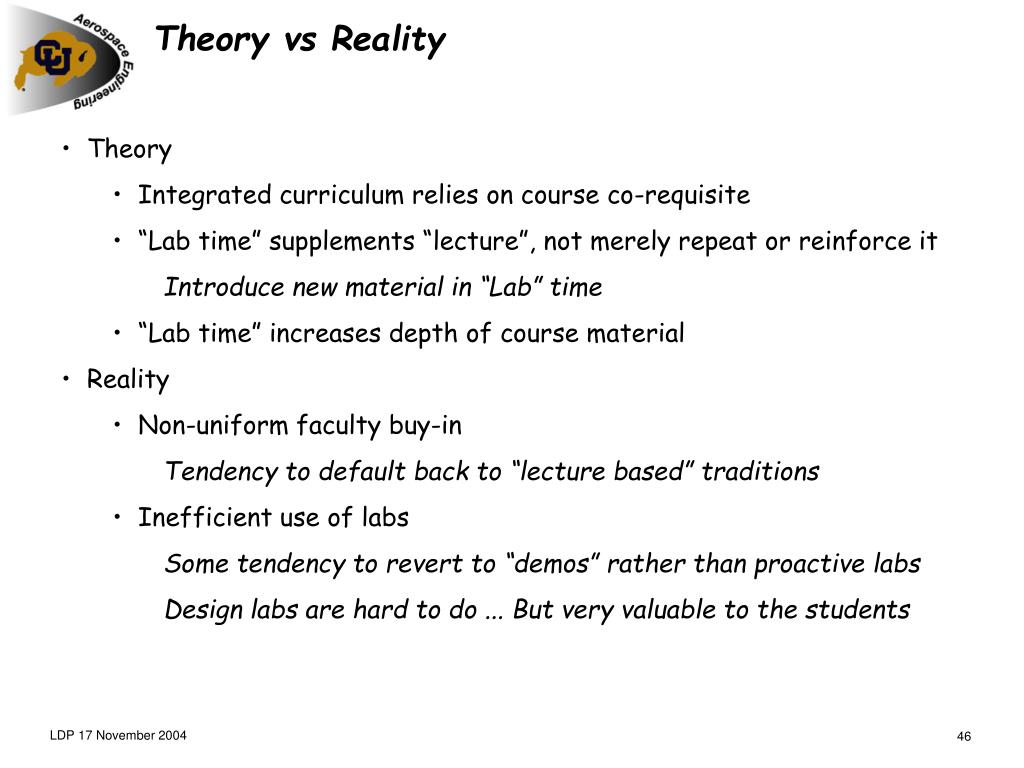 Aerospace Engineering
CU

Theory vs Reality

• Theory
• Integrated curriculum relies on course co-requisite
• “Lab time” supplements “lecture”, not merely repeat or reinforce it
Introduce new material in “Lab” time
• “Lab time” increases depth of course material
• Reality
• Non-uniform faculty buy-in
Tendency to default back to “lecture based” traditions
• Inefficient use of labs
Some tendency to revert to “demos” rather than proactive labs
Design labs are hard to do ... But very valuable to the students

LDP 17 November 2004

46